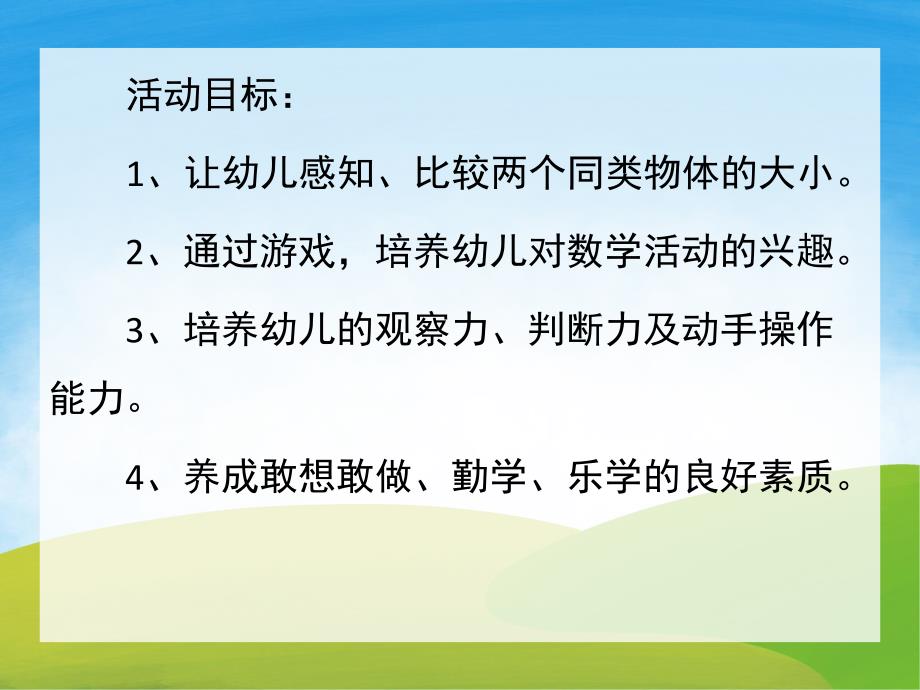 活动目标：

1、让幼儿感知、比较两个同类物体的大小。

2、通过游戏，培养幼儿对数学活动的兴趣。

3、培养幼儿的观察力、判断力及动手操作能力。

4、养成敢想敢做、勤学、乐学的良好素质。